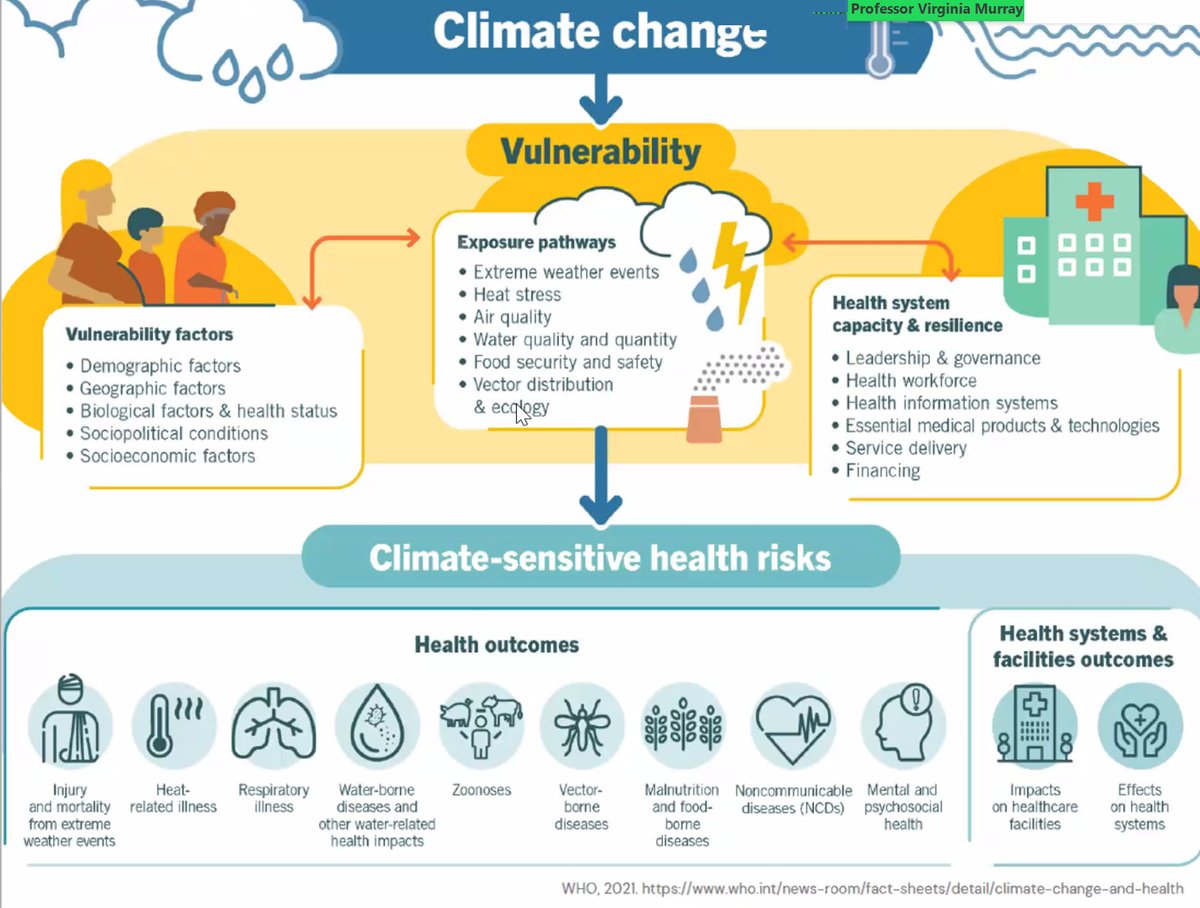 Professor Virginia Murray

Climate change

Vulnerability

Vulnerability factors
• Demographic factors
• Geographic factors
• Biological factors & health status
• Sociopolitical conditions
• Socioeconomic factors

Exposure pathways
• Extreme weather events
• Heat stress
• Air quality
• Water quality and quantity
• Food security and safety
• Vector distribution & ecology

Health system capacity & resilience
• Leadership & governance
• Health workforce
• Health information systems
• Essential medical products & technologies
• Service delivery
• Financing

Climate-sensitive health risks

Health outcomes

Injury and mortality from extreme weather events

Heat-related illness

Respiratory illness

Water-borne diseases and other water-related health impacts

Zoonoses

Vector-borne diseases

Malnutrition and food-borne diseases

Noncommunicable diseases (NCDs)

Mental and psychosocial health

Health systems & facilities outcomes

Impacts on healthcare facilities

Effects on health systems

WHO, 2021. https://www.who.int/news-room/fact-sheets/detail/climate-change-and-health